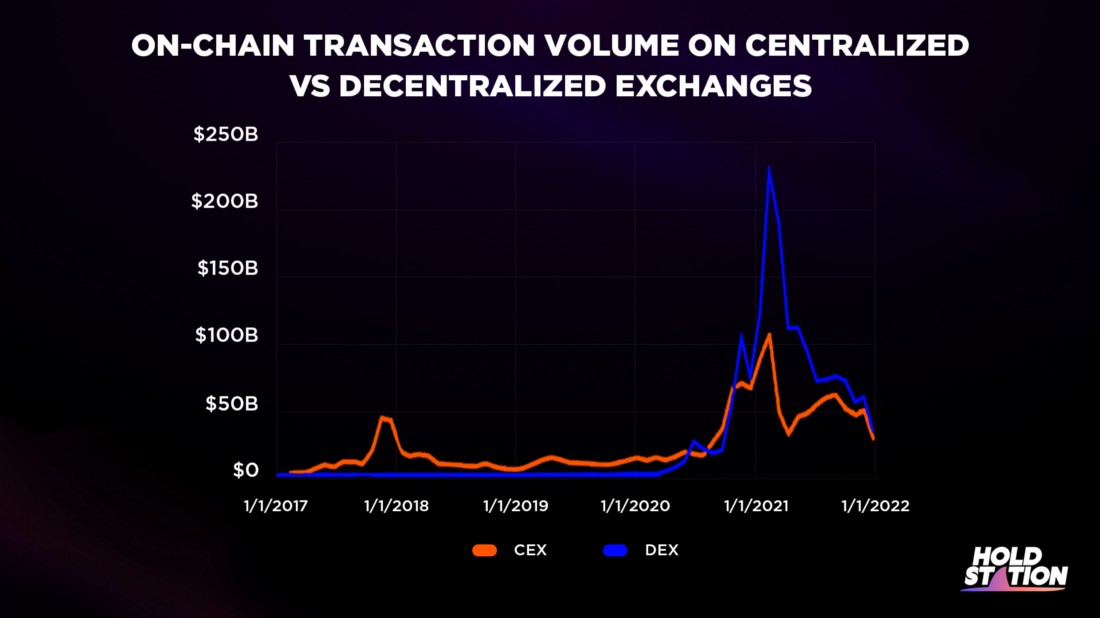 ON-CHAIN TRANSACTION VOLUME ON CENTRALIZED VS DECENTRALIZED EXCHANGES

$250B
$200B
$150B
$100B
$50B
$0

1/1/2017
1/1/2018
1/1/2019
1/1/2020
1/1/2021
1/1/2022

CEX
DEX

HOLD STATION